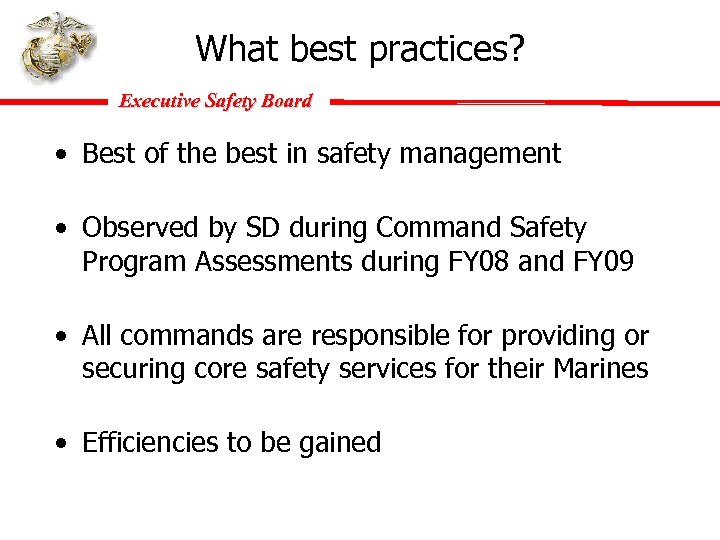 What best practices?

Executive Safety Board

• Best of the best in safety management

• Observed by SD during Command Safety Program Assessments during FY08 and FY09

• All commands are responsible for providing or securing core safety services for their Marines

• Efficiencies to be gained